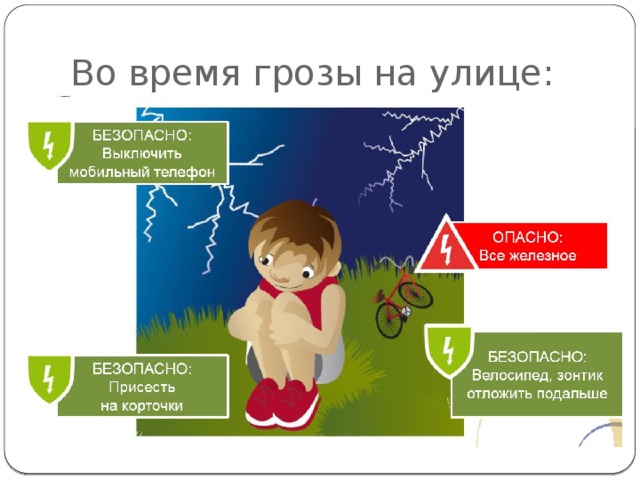 Во время грозы на улице:

БЕЗОПАСНО:
Выключить
мобильный телефон

ОПАСНО:
Все железное

БЕЗОПАСНО:
Присесть
на корточки

БЕЗОПАСНО:
Велосипед, зонтик
отложить подальше